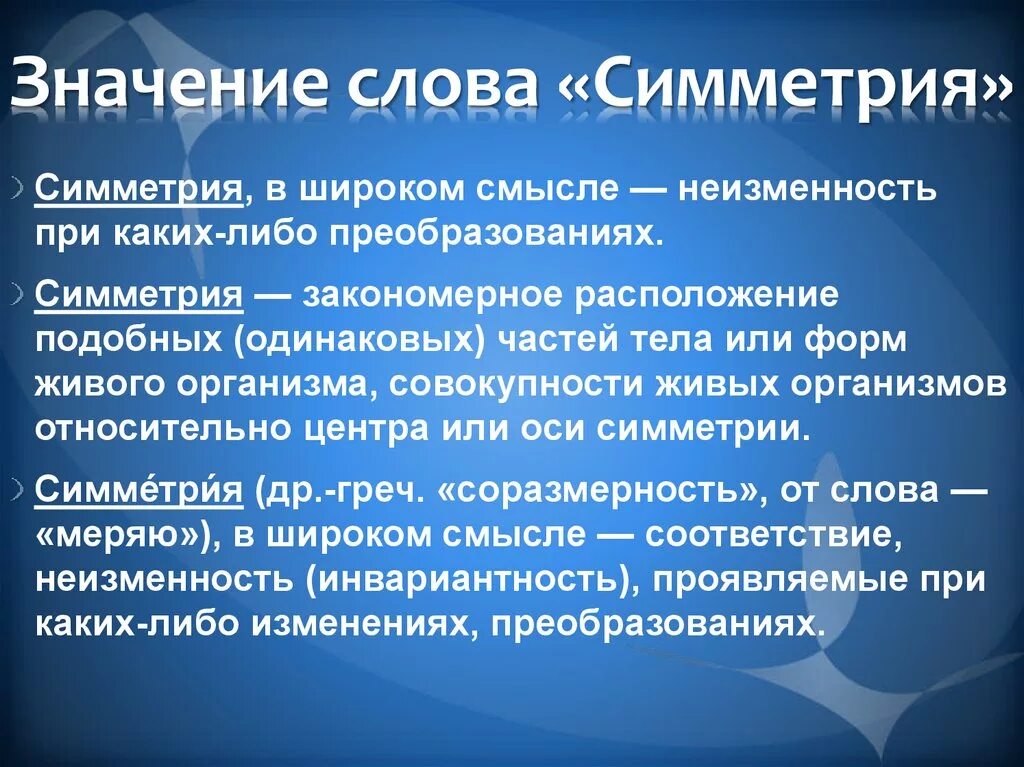 Значение слова «Симметрия»

Симметрия, в широком смысле — неизменность при каких-либо преобразованиях.

Симметрия — закономерное расположение подобных (одинаковых) частей тела или форм живого организма, совокупности живых организмов относительно центра или оси симметрии.

Симме́три́я (др.-греч. «соразмерность», от слова — «меряю»), в широком смысле — соответствие, неизменность (инвариантность), проявляемые при каких-либо изменениях, преобразованиях.